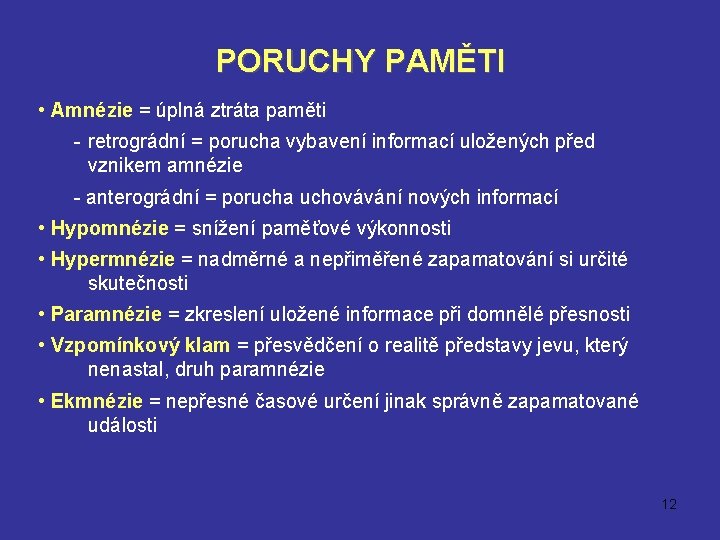 PORUCHY PAMĚTI

• Amnézie = úplná ztráta paměti

- retrográdní = porucha vybavení informací uložených před vznikem amnézie

- anterográdní = porucha uchovávání nových informací

• Hypomnézie = snížení paměťové výkonnosti

• Hypermnézie = nadměrné a nepřiměřené zapamatování si určité skutečnosti

• Paramnézie = zkreslení uložené informace při domnělé přesnosti

• Vzpomínkový klam = přesvědčení o realitě představy jevu, který nenastal, druh paramnézie

• Ekmnézie = nepřesné časové určení jinak správně zapamatované události

12